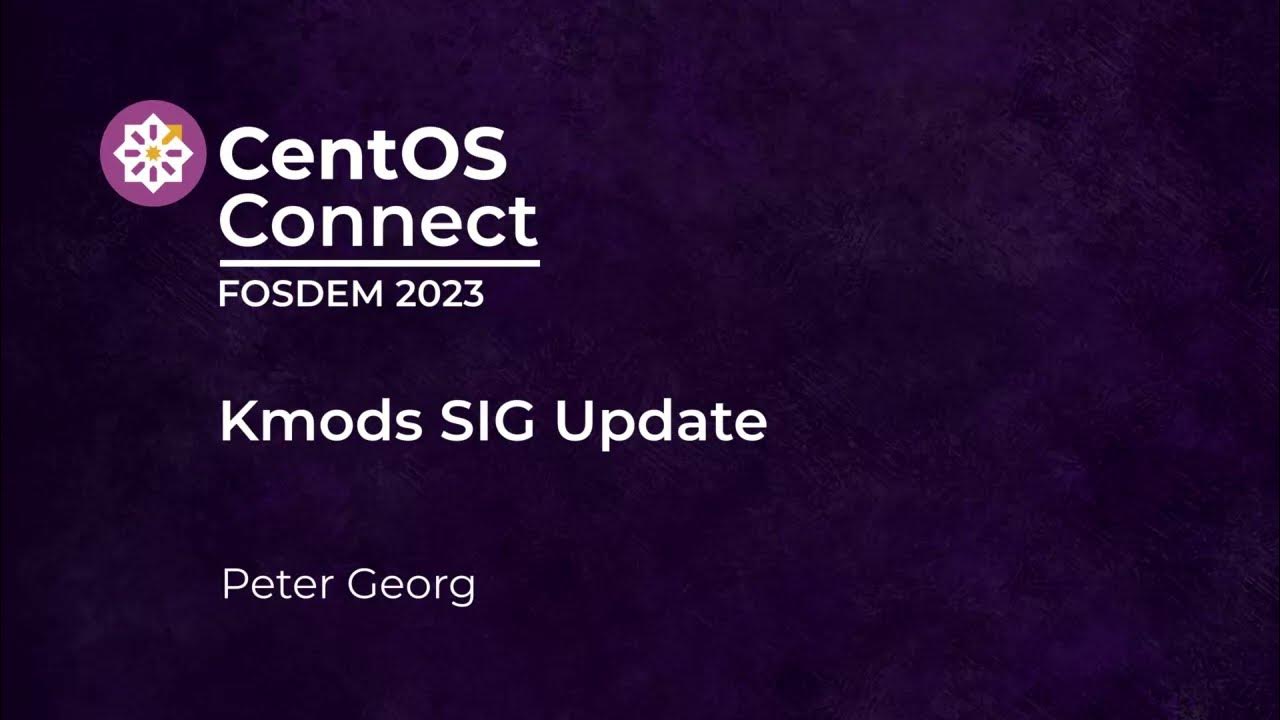 CentOS Connect
FOSDEM 2023

Kmods SIG Update

Peter Georg